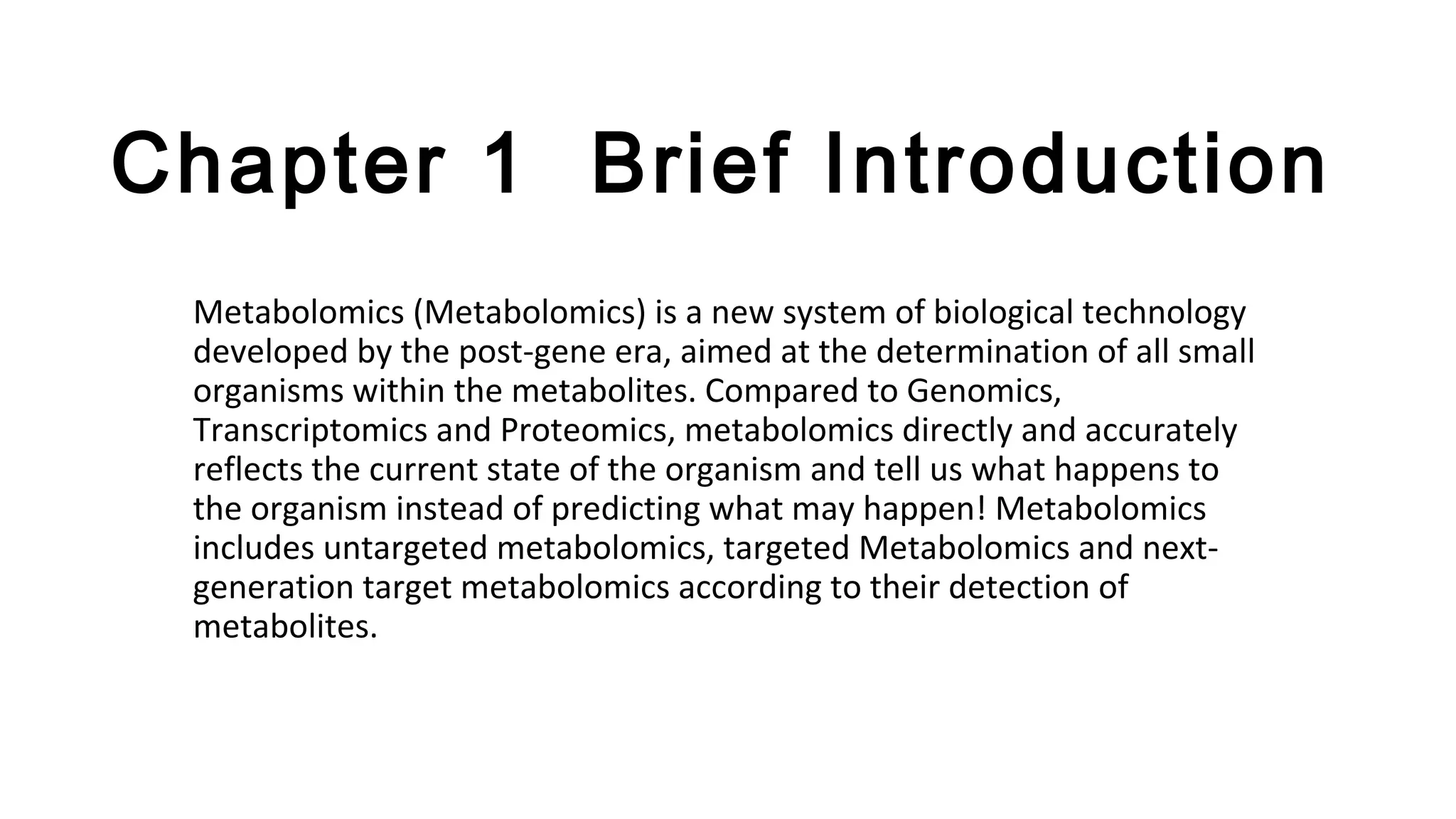 Chapter 1 Brief Introduction

Metabolomics (Metabolomics) is a new system of biological technology developed by the post-gene era, aimed at the determination of all small organisms within the metabolites. Compared to Genomics, Transcriptomics and Proteomics, metabolomics directly and accurately reflects the current state of the organism and tell us what happens to the organism instead of predicting what may happen! Metabolomics includes untargeted metabolomics, targeted Metabolomics and next-generation target metabolomics according to their detection of metabolites.